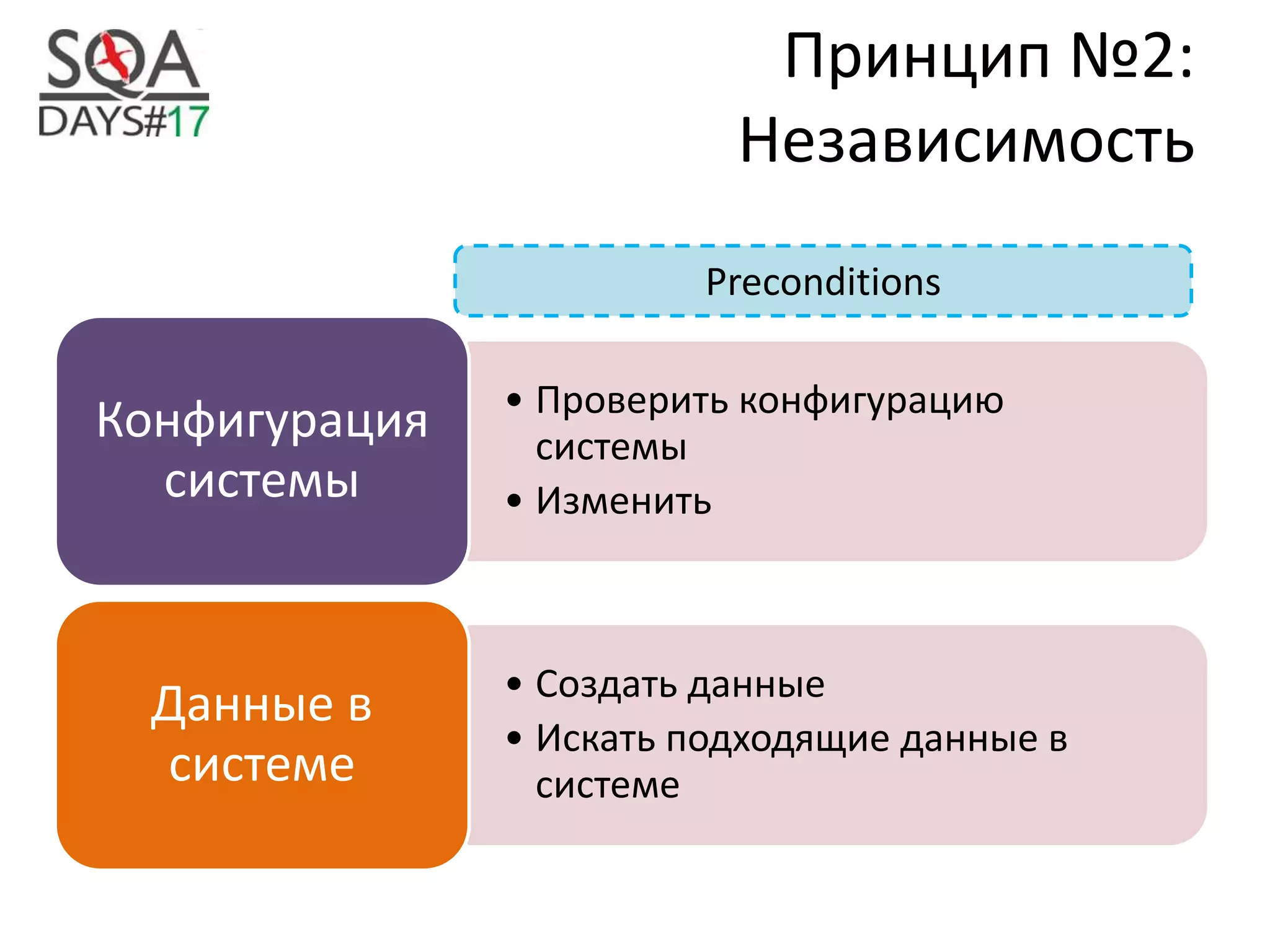 SQA DAYS#17

Принцип №2: Независимость

Preconditions

Конфигурация системы

• Проверить конфигурацию системы
• Изменить

Данные в системе

• Создать данные
• Искать подходящие данные в системе